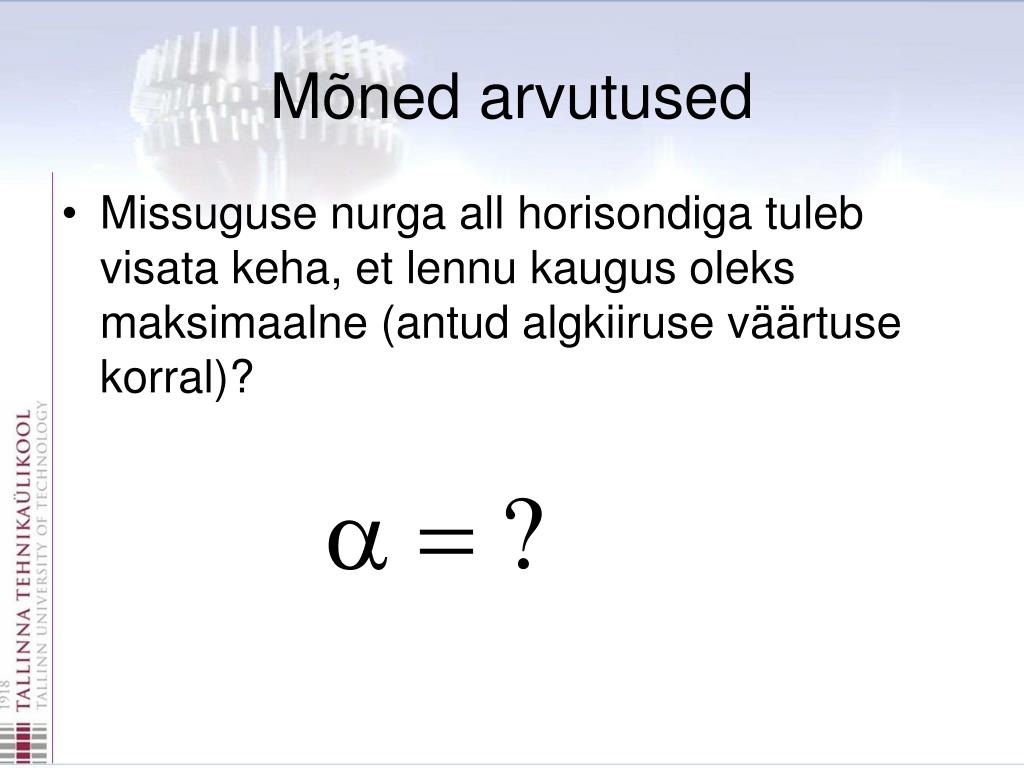 Mõned arvutused

• Missuguse nurga all horisondiga tuleb visata keha, et lennu kaugus oleks maksimaalne (antud algkiiruse väärtuse korral)?

$\alpha = ?$

1918 TALLINNA TEHNIKAÜLIKOOL
TALLINN UNIVERSITY OF TECHNOLOGY